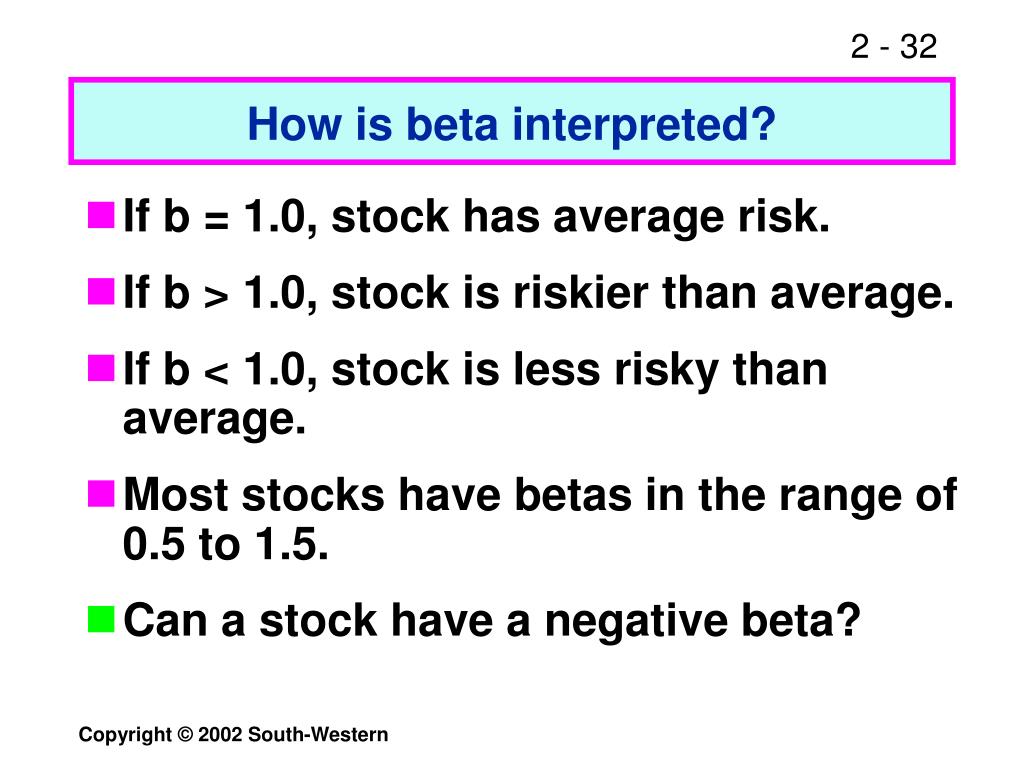 2 - 32

How is beta interpreted?

If b = 1.0, stock has average risk.

If b > 1.0, stock is riskier than average.

If b < 1.0, stock is less risky than average.

Most stocks have betas in the range of 0.5 to 1.5.

Can a stock have a negative beta?

Copyright © 2002 South-Western